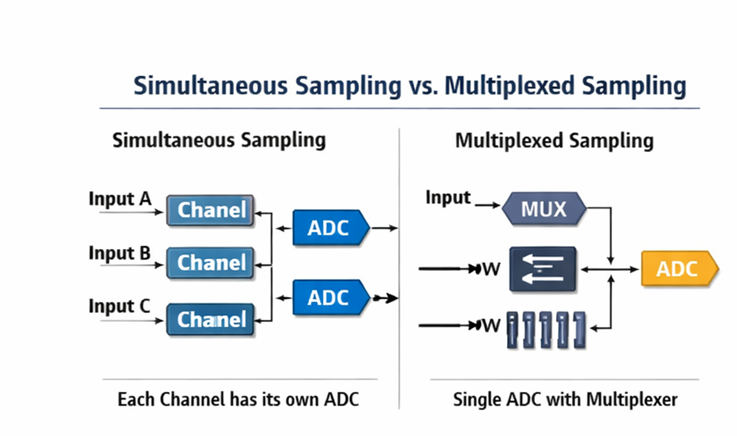 Simultaneous Sampling vs. Multiplexed Sampling

Simultaneous Sampling

Input A
Chanel
Input B
Chanel
Input C
Chanel
ADC
ADC

Each Channel has its own ADC

Multiplexed Sampling

Input
MUX
W
W
ADC

Single ADC with Multiplexer